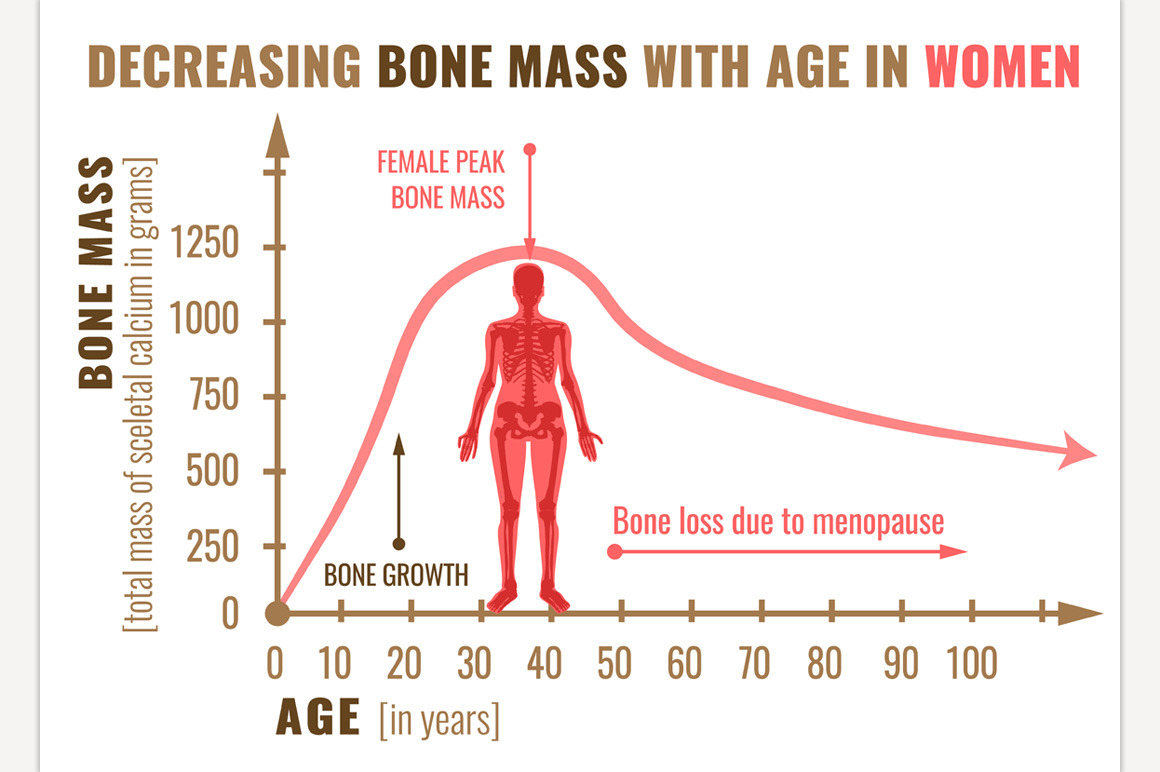 DECREASING BONE MASS WITH AGE IN WOMEN

BONE MASS
[total mass of sceletal calcium in grams]

1250
1000
750
500
250
0

FEMALE PEAK
BONE MASS

BONE GROWTH

Bone loss due to menopause

0 10 20 30 40 50 60 70 80 90 100

AGE [in years]